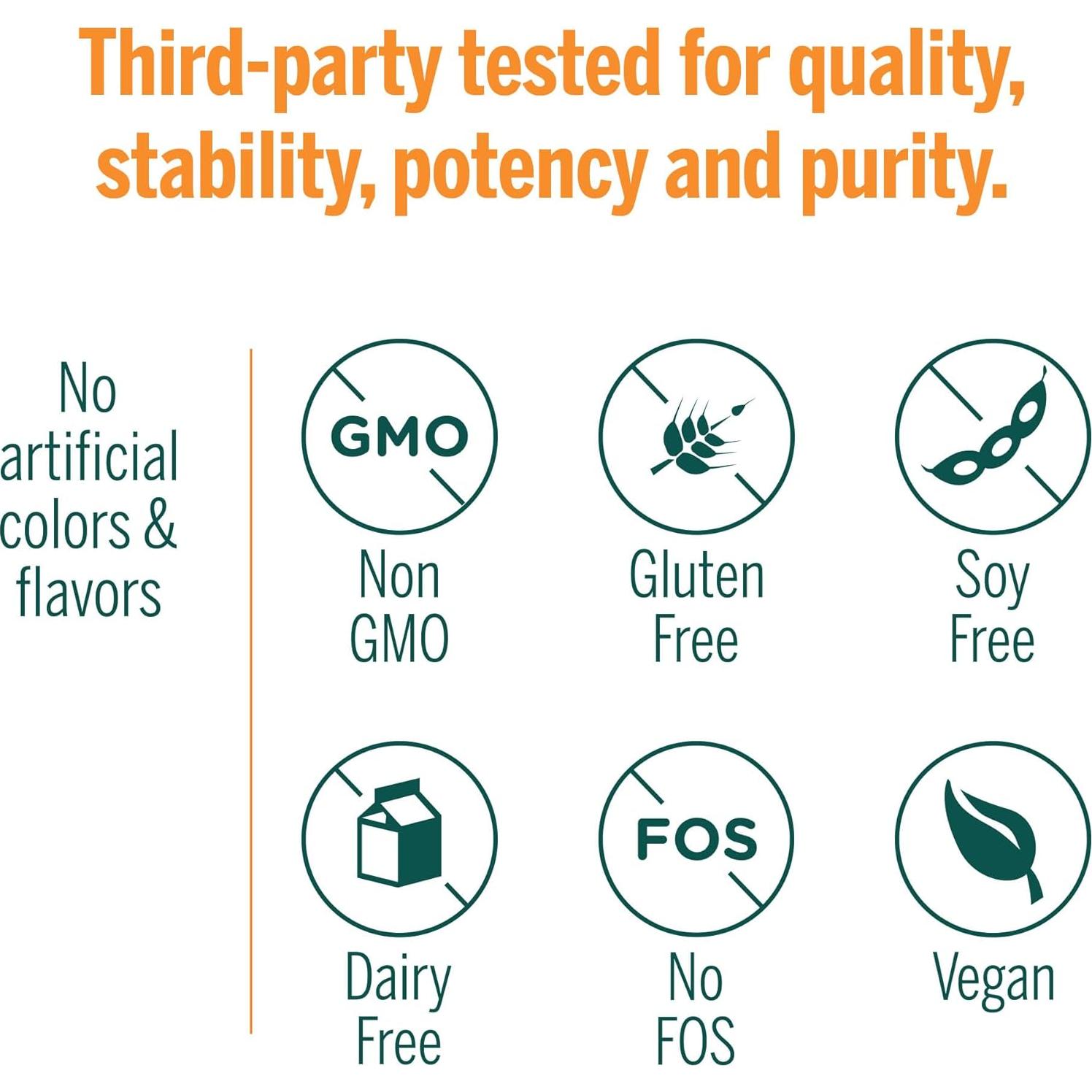 Third-party tested for quality, stability, potency and purity.

No artificial colors & flavors

GMO

Non GMO

Gluten Free

Soy Free

Dairy Free

FOS

No FOS

Vegan